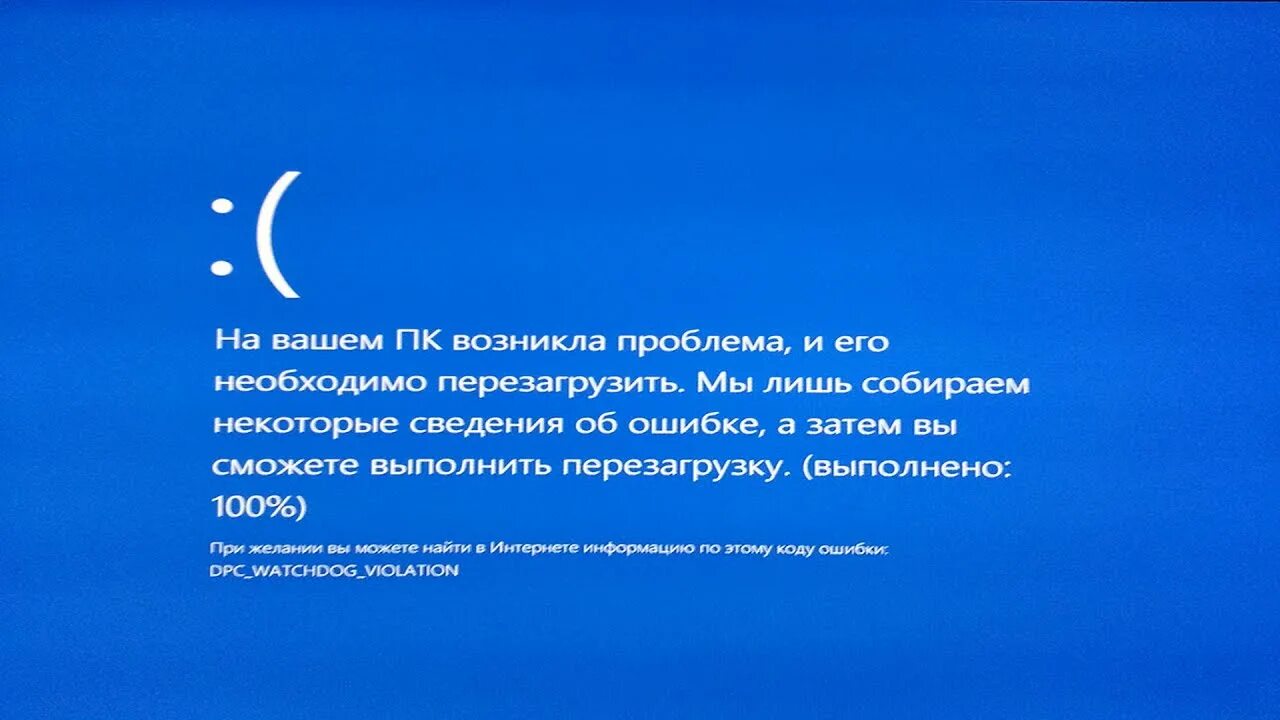 :(

На вашем ПК возникла проблема, и его необходимо перезагрузить. Мы лишь собираем некоторые сведения об ошибке, а затем вы сможете выполнить перезагрузку. (выполнено: 100%)

При желании вы можете найти в Интернете информацию по этому коду ошибки: DPC_WATCHDOG_VIOLATION